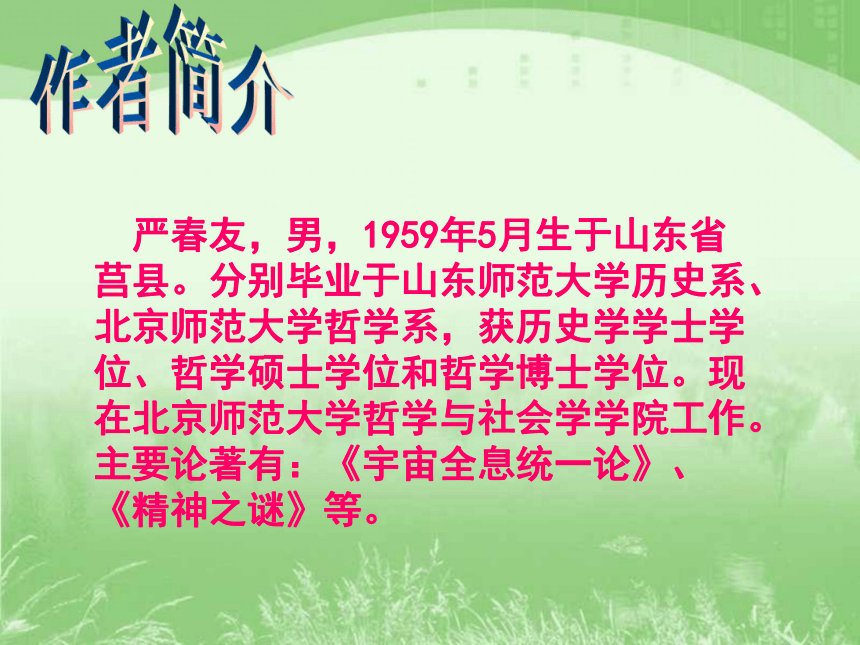 作者简介

严春友，男，1959年5月生于山东省莒县。分别毕业于山东师范大学历史系、北京师范大学哲学系，获历史学学士学位、哲学硕士学位和哲学博士学位。现在北京师范大学哲学与社会学学院工作。主要论著有：《宇宙全息统一论》、《精神之谜》等。